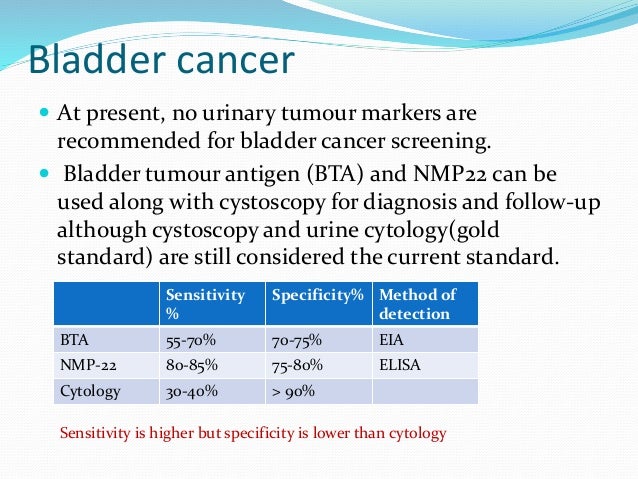 Bladder cancer

At present, no urinary tumour markers are recommended for bladder cancer screening.

Bladder tumour antigen (BTA) and NMP22 can be used along with cystoscopy for diagnosis and follow-up although cystoscopy and urine cytology(gold standard) are still considered the current standard.

| | Sensitivity % | Specificity% | Method of detection |
|---|---|---|---|
| BTA | 55-70% | 70-75% | EIA |
| NMP-22 | 80-85% | 75-80% | ELISA |
| Cytology | 30-40% | > 90% | |

Sensitivity is higher but specificity is lower than cytology